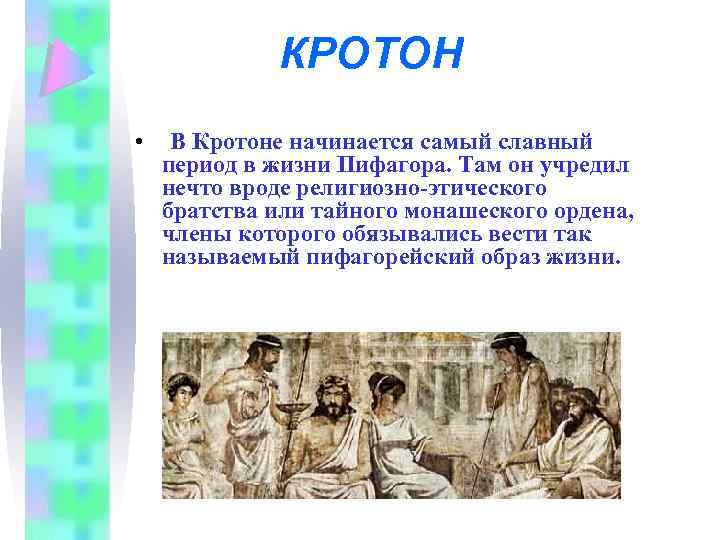 КРОТОН

• В Кротоне начинается самый славный период в жизни Пифагора. Там он учредил нечто вроде религиозно-этического братства или тайного монашеского ордена, члены которого обязывались вести так называемый пифагорейский образ жизни.